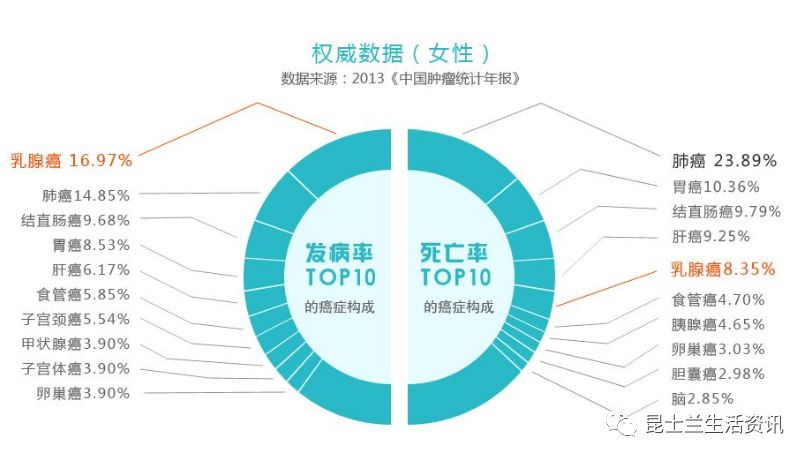 权威数据（女性）
数据来源：2013《中国肿瘤统计年报》

乳腺癌 16.97%
肺癌14.85%
结直肠癌9.68%
胃癌8.53%
肝癌6.17%
食管癌5.85%
子宫颈癌5.54%
甲状腺癌3.90%
子宫体癌3.90%
卵巢癌3.90%

发病率
TOP10
的癌症构成

死亡率
TOP10
的癌症构成

肺癌 23.89%
胃癌10.36%
结直肠癌9.79%
肝癌9.25%
乳腺癌8.35%
食管癌4.70%
胰腺癌4.65%
卵巢癌3.03%
胆囊癌2.98%
脑2.85%

昆士兰生活资讯